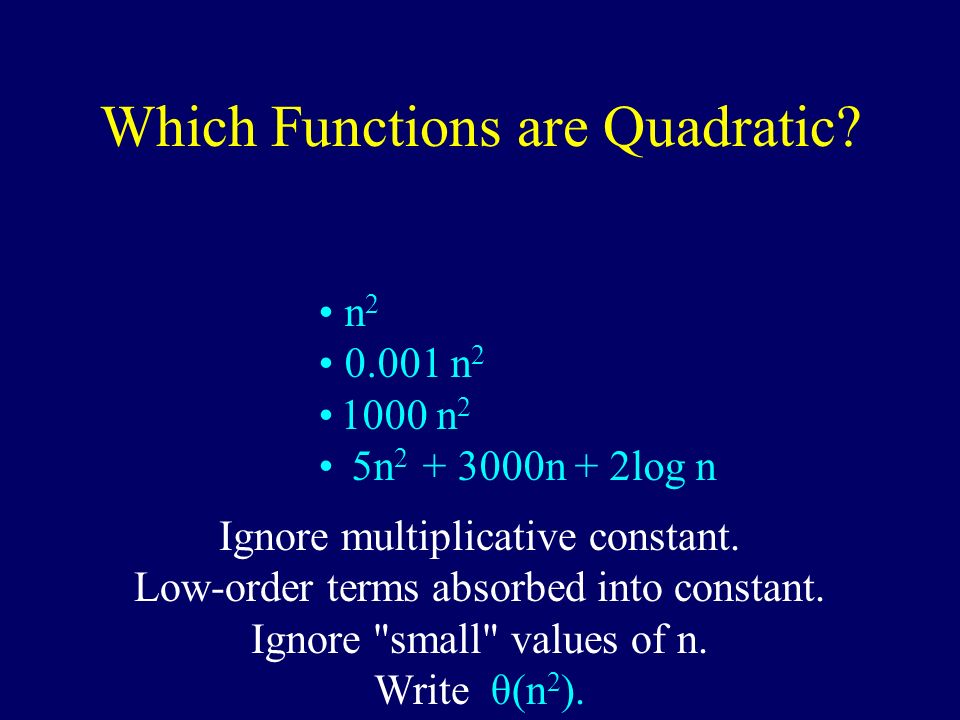 Which Functions are Quadratic?

• $n^2$
• $0.001\ n^2$
• $1000\ n^2$
• $5n^2 + 3000n + 2\log n$

Ignore multiplicative constant.
Low-order terms absorbed into constant.
Ignore "small" values of n.
Write $\theta(n^2)$.